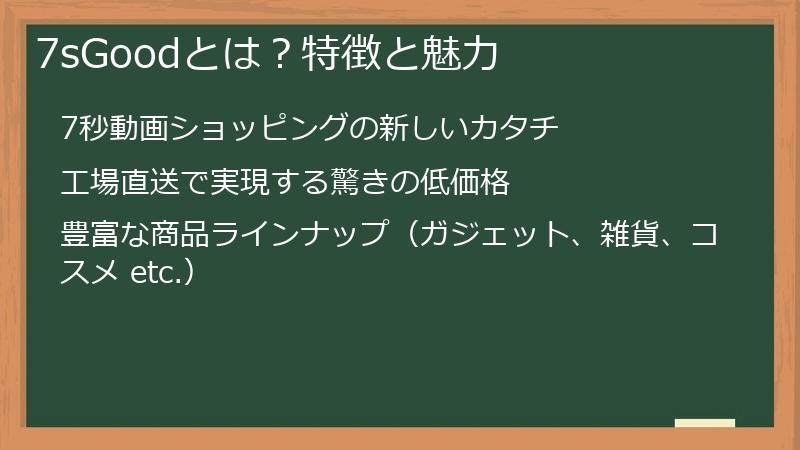 7sGoodとは？特徴と魅力

7秒動画ショッピングの新しいカタチ

工場直送で実現する驚きの低価格

豊富な商品ラインナップ（ガジェット、雑貨、コスメ etc.）